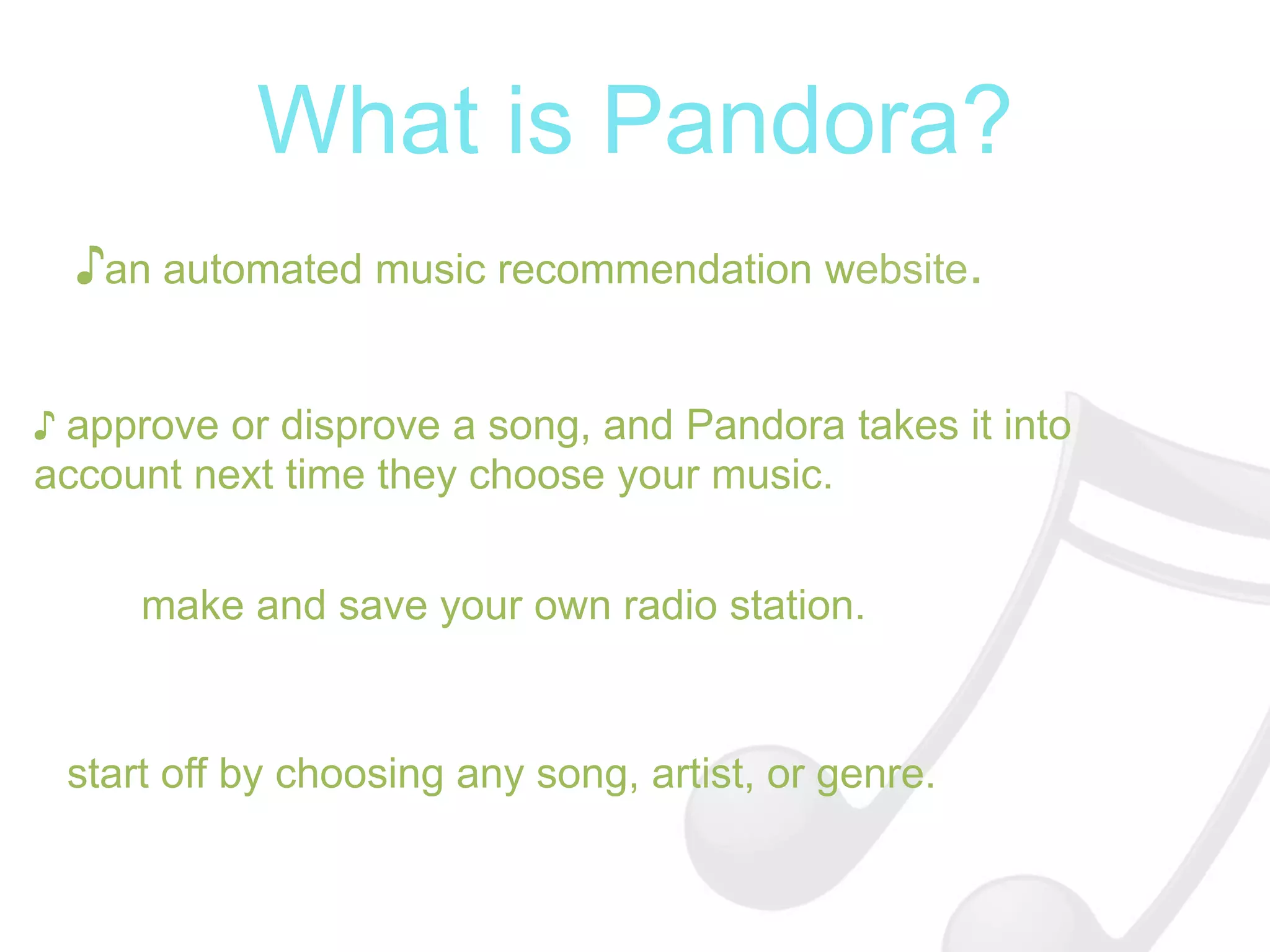 What is Pandora?

♪an automated music recommendation website.

♪ approve or disprove a song, and Pandora takes it into account next time they choose your music.

make and save your own radio station.

start off by choosing any song, artist, or genre.